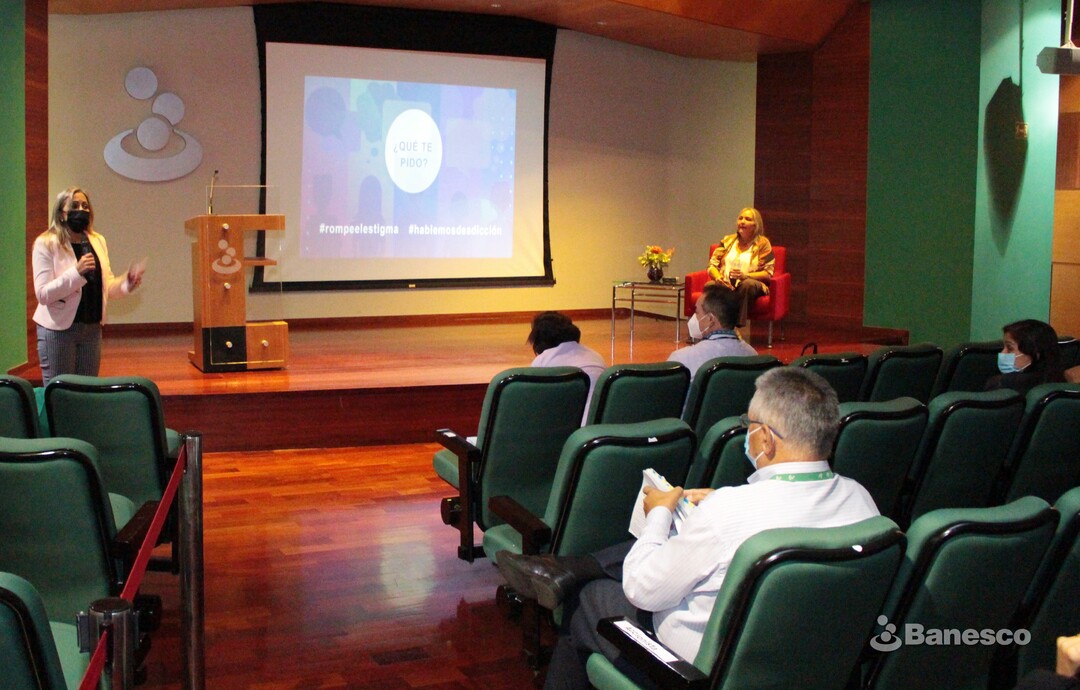 ¿QUÉ TE PIDO?

#rompeelestigma #hablemosdeadicción

Banesco